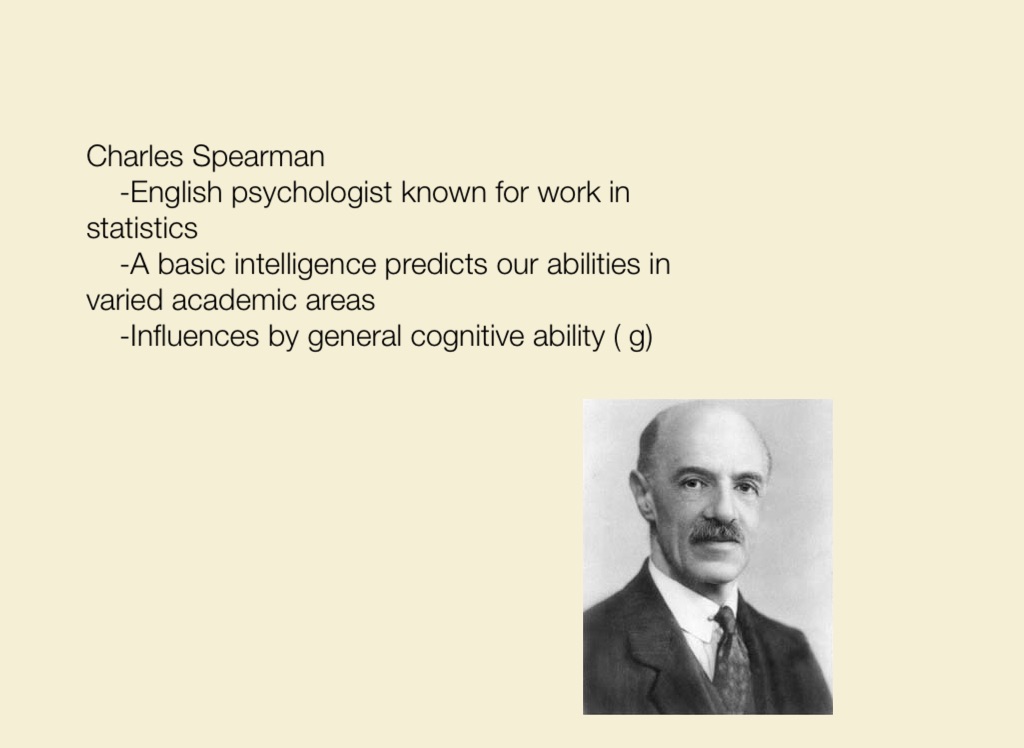 Charles Spearman
-English psychologist known for work in statistics
-A basic intelligence predicts our abilities in varied academic areas
-Influences by general cognitive ability ( g)